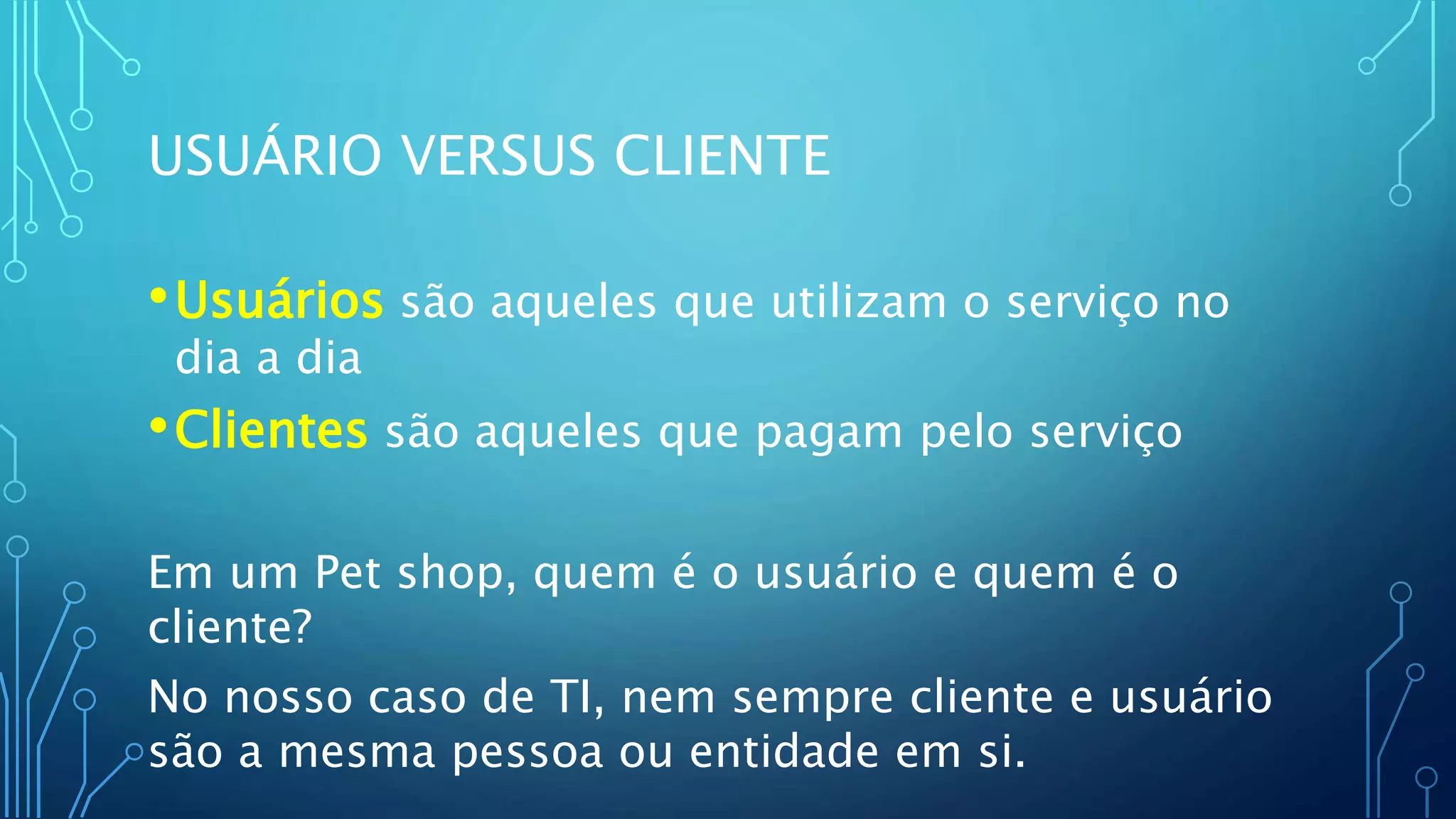 USUÁRIO VERSUS CLIENTE

• Usuários são aqueles que utilizam o serviço no dia a dia
• Clientes são aqueles que pagam pelo serviço

Em um Pet shop, quem é o usuário e quem é o cliente?

No nosso caso de TI, nem sempre cliente e usuário são a mesma pessoa ou entidade em si.